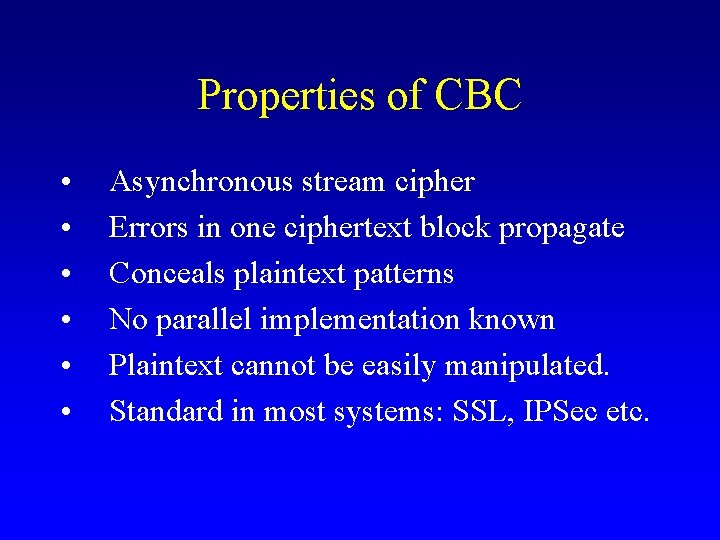 Properties of CBC

• Asynchronous stream cipher
• Errors in one ciphertext block propagate
• Conceals plaintext patterns
• No parallel implementation known
• Plaintext cannot be easily manipulated.
• Standard in most systems: SSL, IPSec etc.